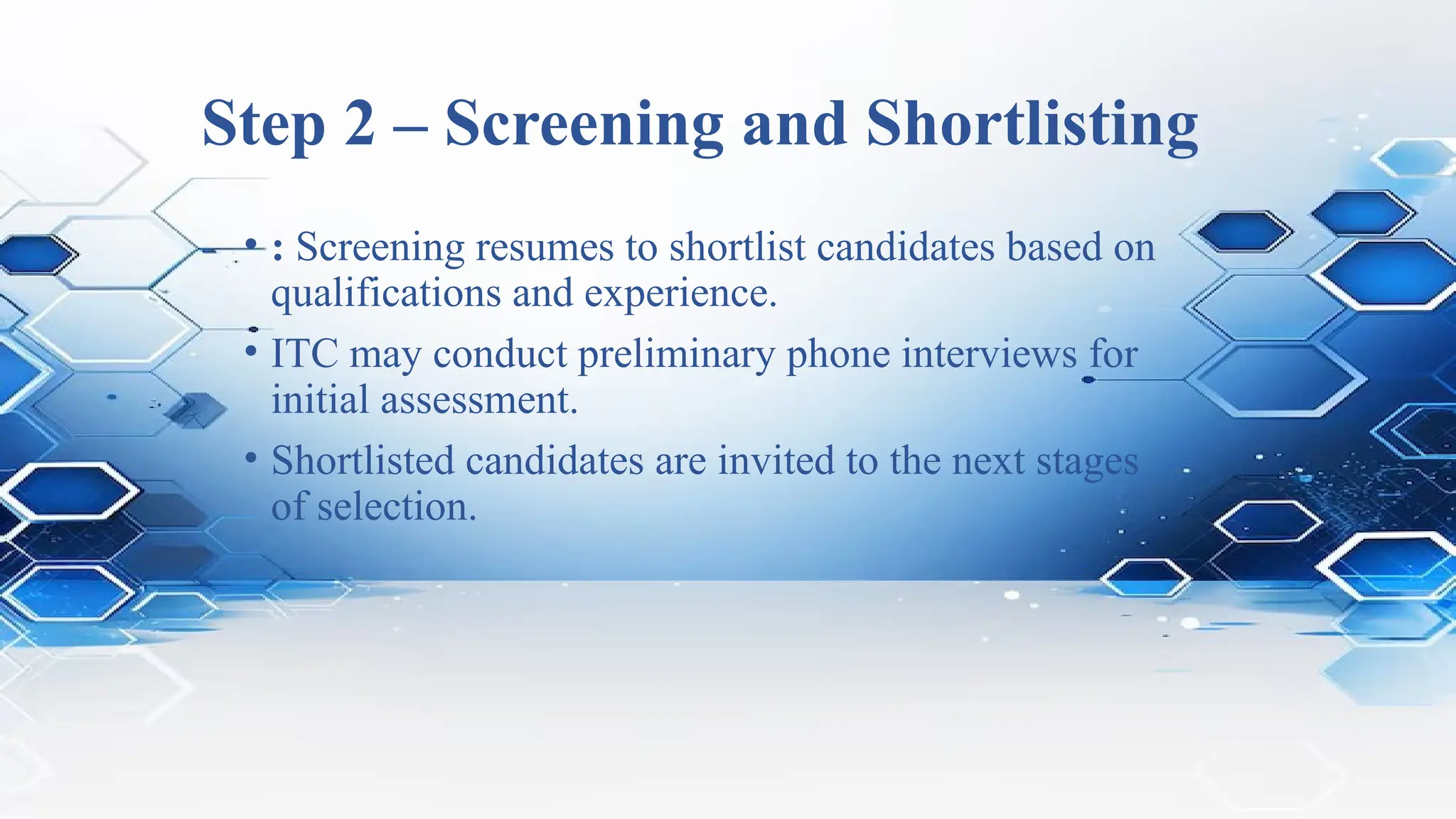 Step 2 – Screening and Shortlisting

• : Screening resumes to shortlist candidates based on qualifications and experience.
• ITC may conduct preliminary phone interviews for initial assessment.
• Shortlisted candidates are invited to the next stages of selection.